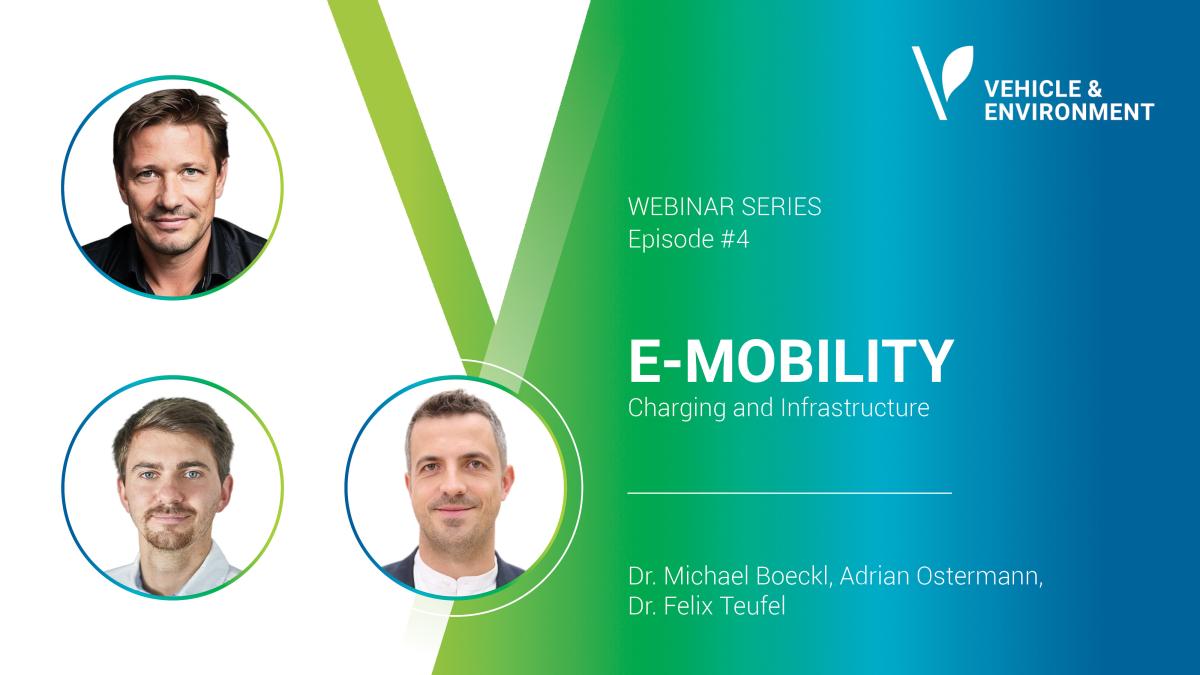 VEHICLE &
ENVIRONMENT

WEBINAR SERIES
Episode #4

E-MOBILITY
Charging and Infrastructure

Dr. Michael Boeckl, Adrian Ostermann,
Dr. Felix Teufel